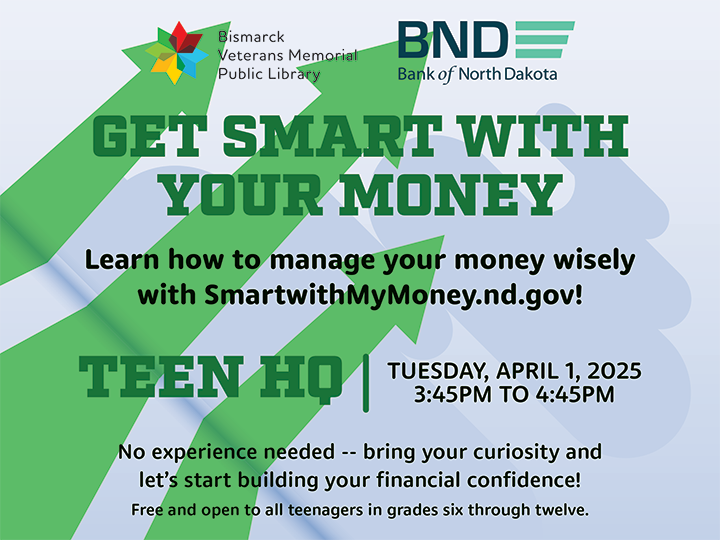 Bismarck Veterans Memorial Public Library

BND
Bank of North Dakota

GET SMART WITH YOUR MONEY

Learn how to manage your money wisely with SmartwithMyMoney.nd.gov!

TEEN HQ | TUESDAY, APRIL 1, 2025
3:45PM TO 4:45PM

No experience needed -- bring your curiosity and let's start building your financial confidence!

Free and open to all teenagers in grades six through twelve.